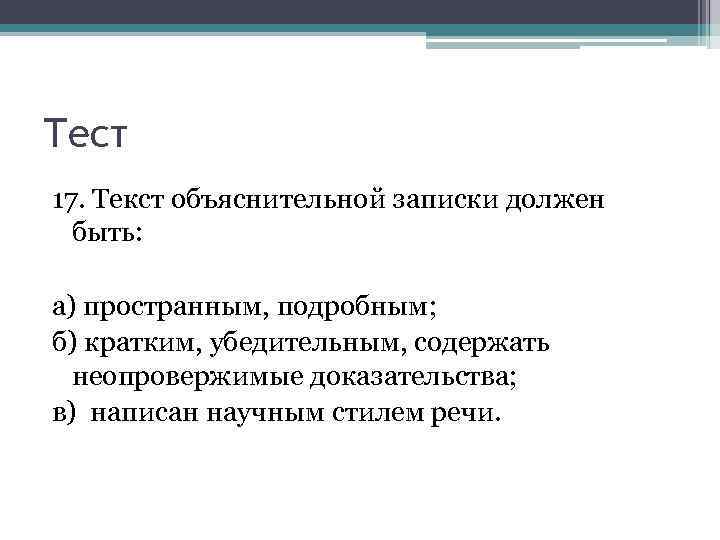 Тест

17. Текст объяснительной записки должен быть:

а) пространным, подробным;
б) кратким, убедительным, содержать неопровержимые доказательства;
в)  написан научным стилем речи.